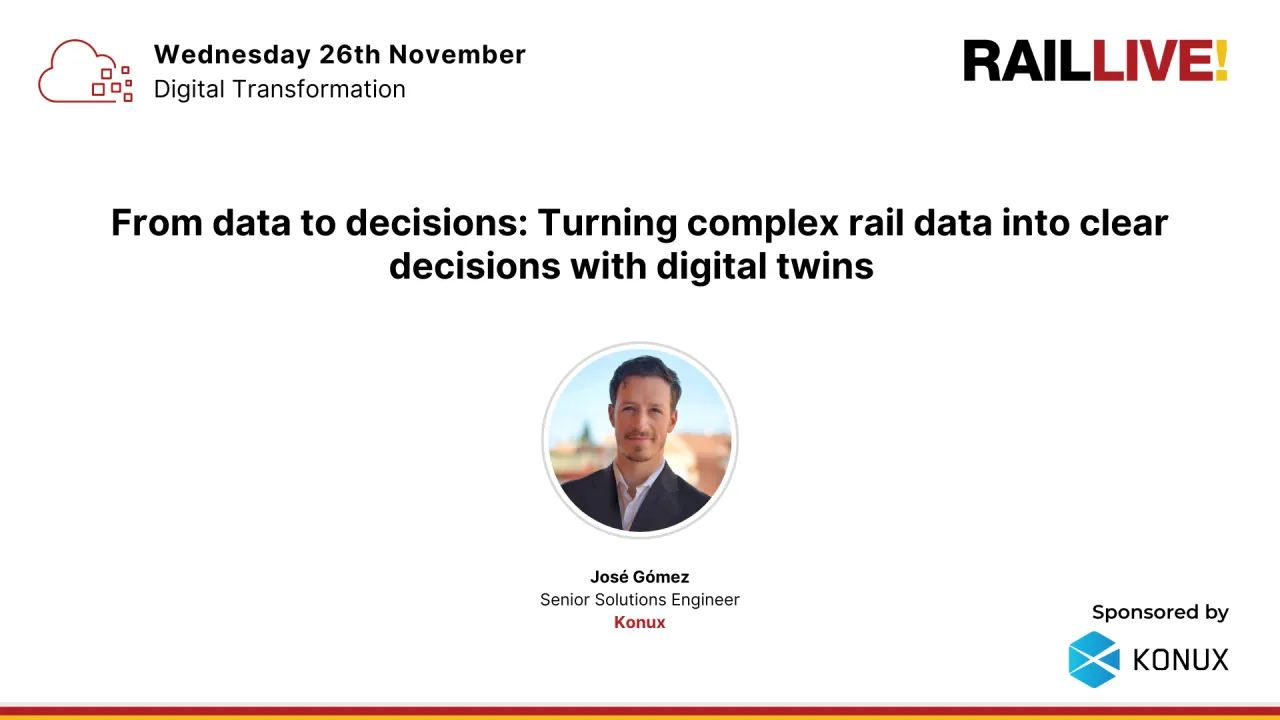 Wednesday 26th November
Digital Transformation

RAILLIVE!

From data to decisions: Turning complex rail data into clear decisions with digital twins

José Gómez
Senior Solutions Engineer
Konux

Sponsored by
KONUX